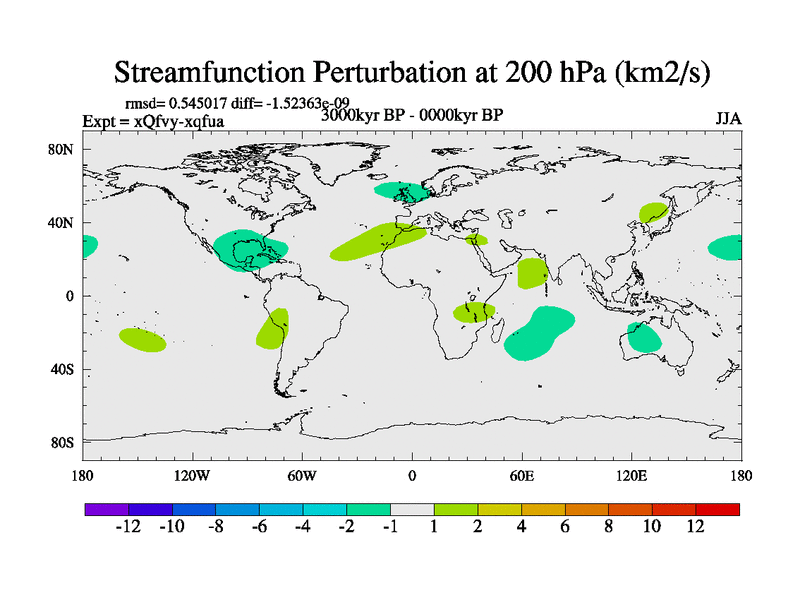 Streamfunction Perturbation at 200 hPa (km2/s)

rmsd= 0.545017 diff= -1.52363e-09
Expt = xQfvy-xqfua
3000kyr BP - 0000kyr BP
JJA

80N
40N
0
40S
80S

180
120W
60W
0
60E
120E
180

-12 -10 -8 -6 -4 -2 -1 1 2 4 6 8 10 12